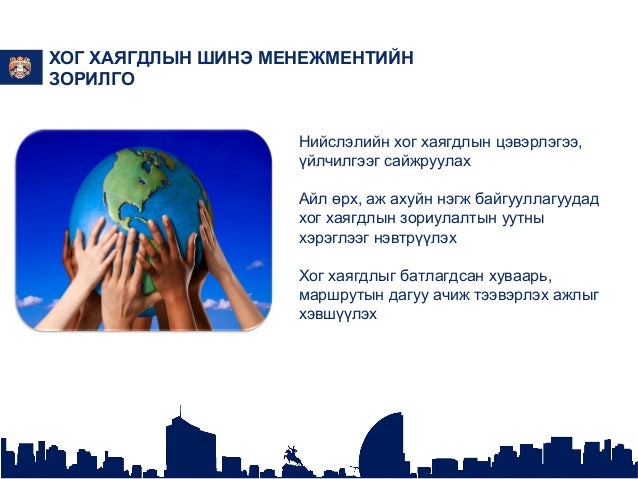 ХОГ ХАЯГДЛЫН ШИНЭ МЕНЕЖМЕНТИЙН ЗОРИЛГО

Нийслэлийн хог хаягдлын цэвэрлэгээ, үйлчилгээг сайжруулах

Айл өрх, аж ахуйн нэгж байгууллагуудад хог хаягдлын зориулалтын уутны хэрэглээг нэвтрүүлэх

Хог хаягдлыг батлагдсан хуваарь, маршрутын дагуу ачиж тээвэрлэх ажлыг хэвшүүлэх